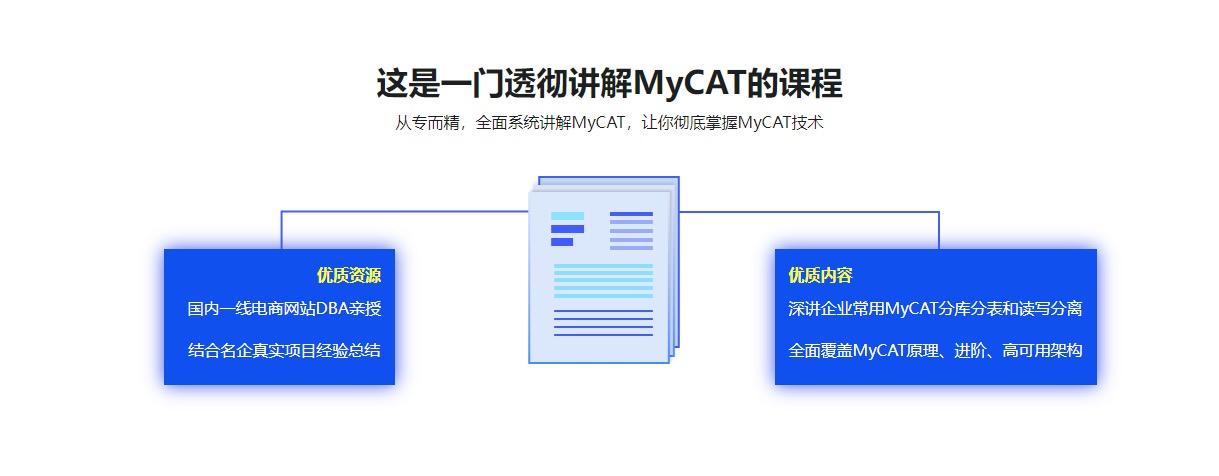 这是一门透彻讲解MyCAT的课程

从专而精，全面系统讲解MyCAT，让你彻底掌握MyCAT技术

优质资源

国内一线电商网站DBA亲授

结合名企真实项目经验总结

优质内容

深讲企业常用MyCAT分库分表和读写分离

全面覆盖MyCAT原理、进阶、高可用架构